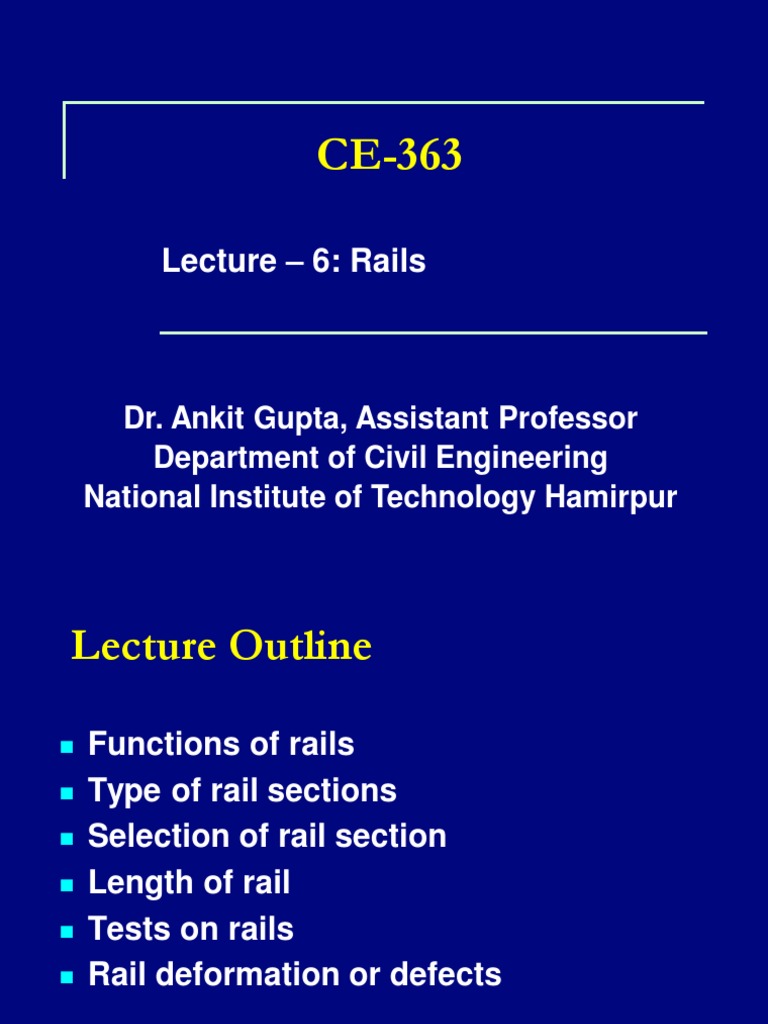 CE-363

Lecture – 6: Rails

Dr. Ankit Gupta, Assistant Professor
Department of Civil Engineering
National Institute of Technology Hamirpur

Lecture Outline

- Functions of rails
- Type of rail sections
- Selection of rail section
- Length of rail
- Tests on rails
- Rail deformation or defects